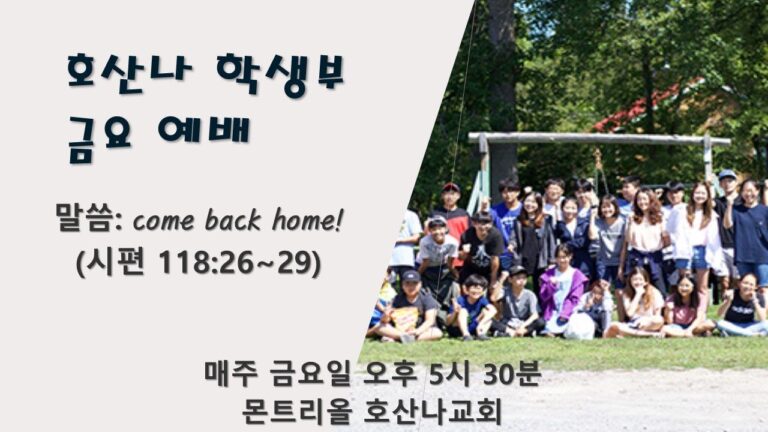 호산나 학생부
금요 예배

말씀: come back home!
(시편 118:26~29)

매주 금요일 오후 5시 30분
몬트리올 호산나교회